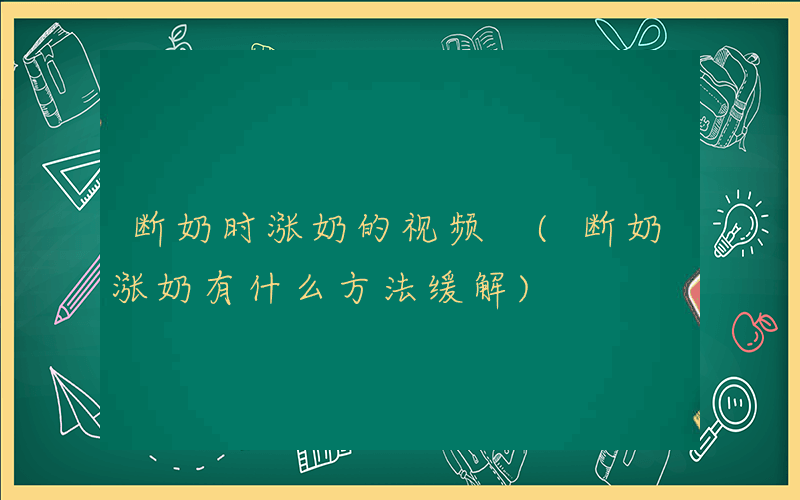 断奶时涨奶的视频 （断奶涨奶有什么方法缓解）